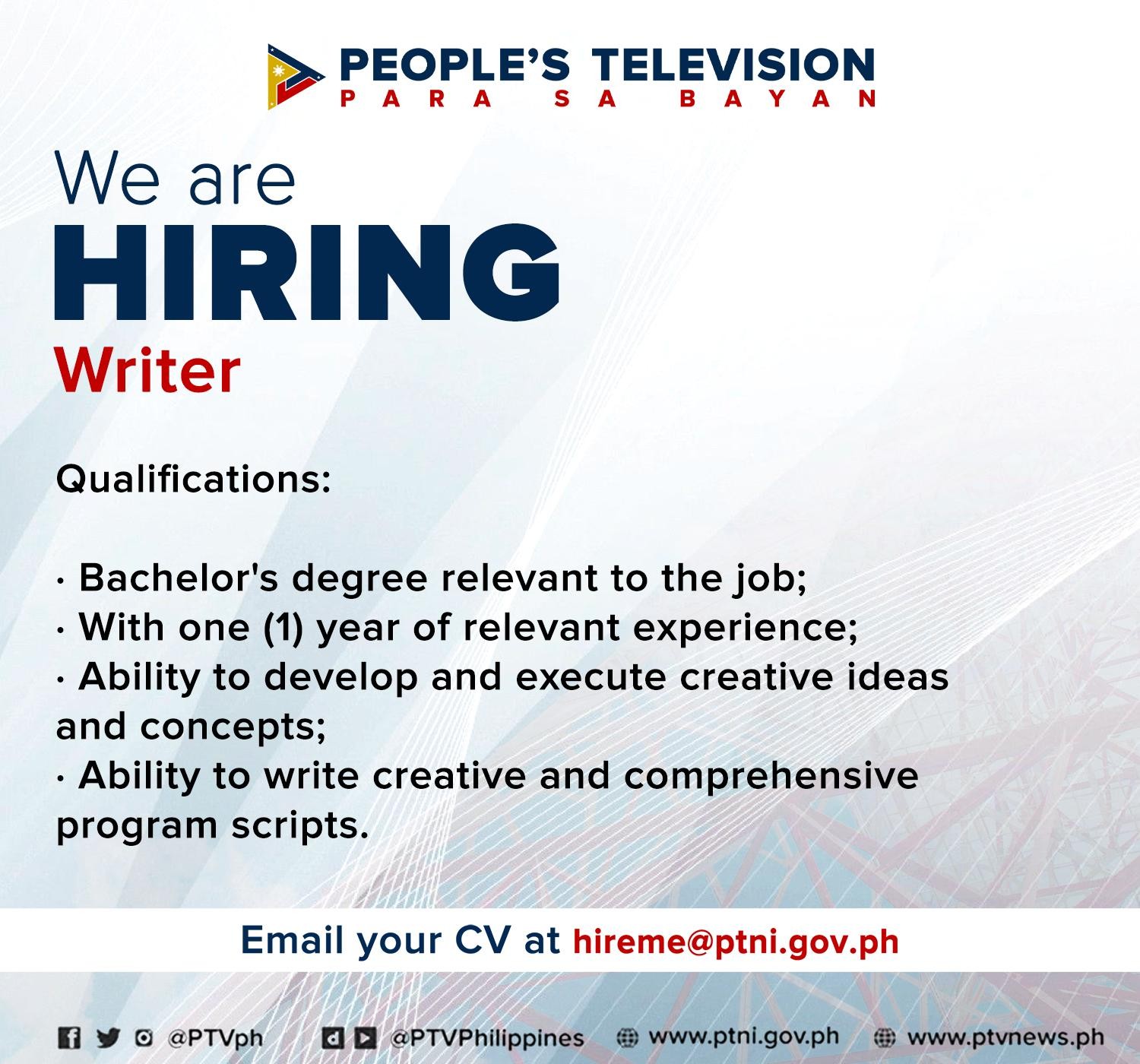 PEOPLE'S TELEVISION
PARA SA BAYAN

We are
HIRING
Writer

Qualifications:

· Bachelor's degree relevant to the job;
· With one (1) year of relevant experience;
· Ability to develop and execute creative ideas and concepts;
· Ability to write creative and comprehensive program scripts.

Email your CV at hireme@ptni.gov.ph

@PTVph @PTVPhilippines www.ptni.gov.ph www.ptvnews.ph